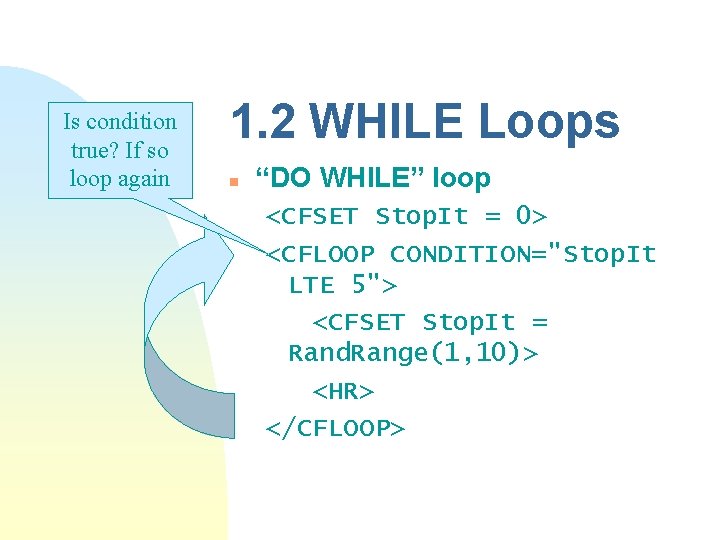 Is condition true? If so loop again

1.2 WHILE Loops

“DO WHILE” loop

<CFSET StopIt = 0>

<CFLOOP CONDITION="StopIt LTE 5">

<CFSET StopIt = RandRange(1,10)>

<HR>

</CFLOOP>